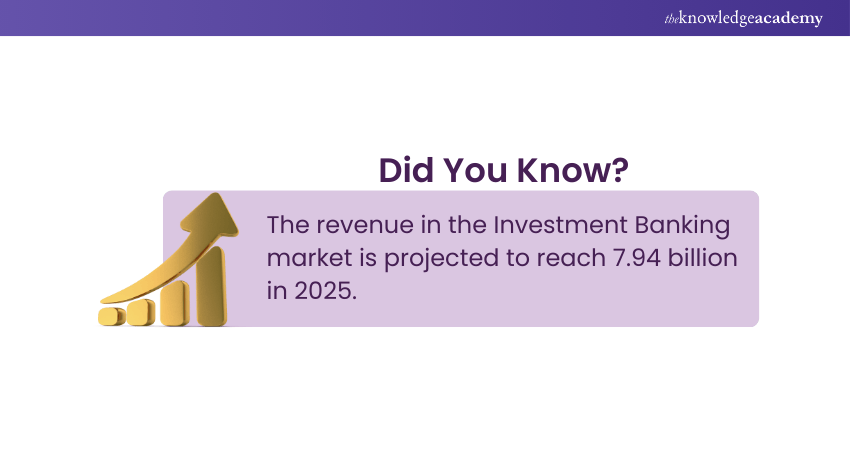 theknowledgeacademy

Did You Know?

The revenue in the Investment Banking market is projected to reach 7.94 billion in 2025.